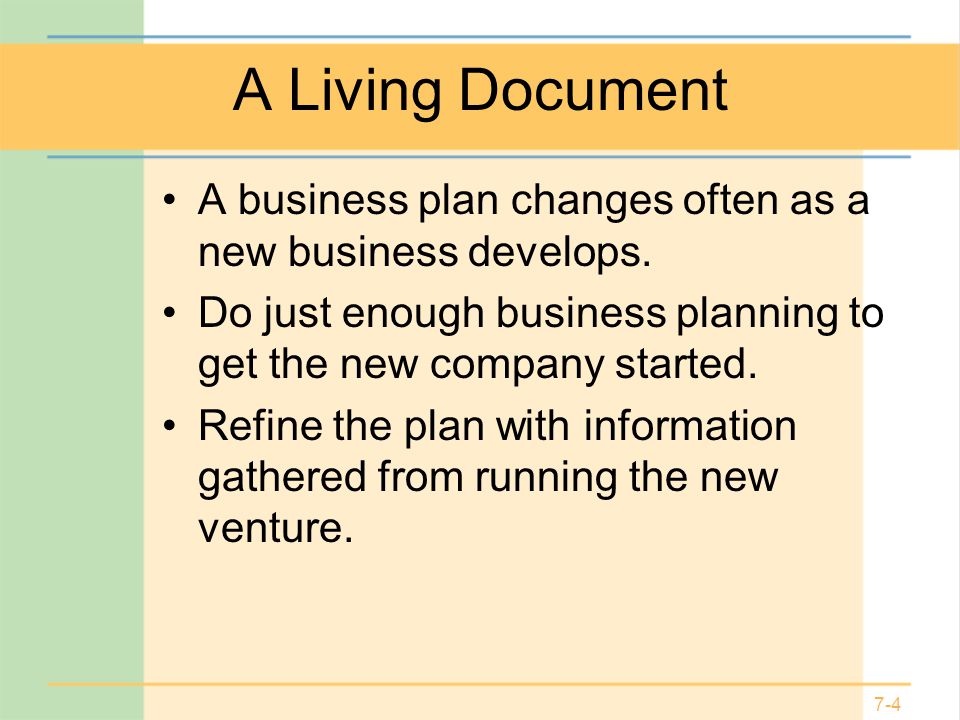 A Living Document

• A business plan changes often as a new business develops.
• Do just enough business planning to get the new company started.
• Refine the plan with information gathered from running the new venture.

7-4